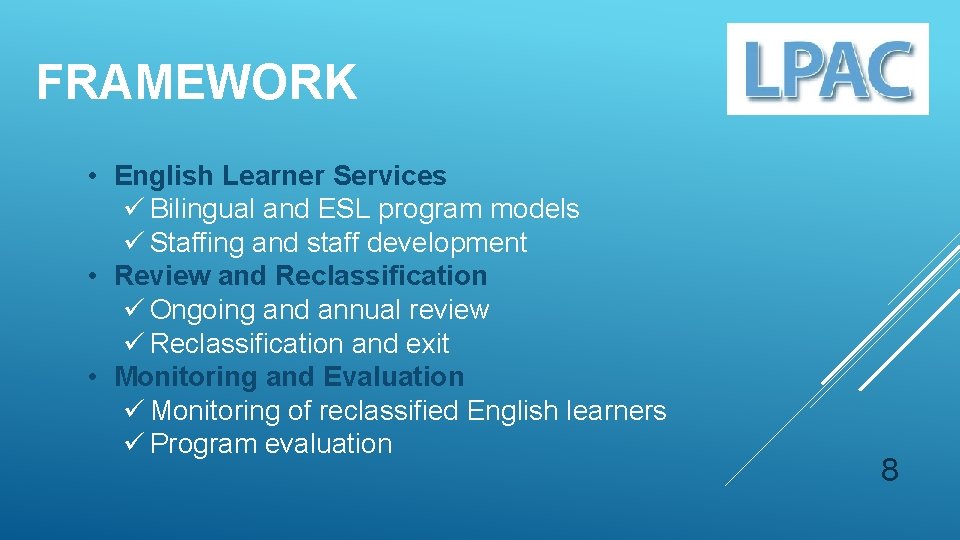 FRAMEWORK

LPAC

• English Learner Services
✓ Bilingual and ESL program models
✓ Staffing and staff development
• Review and Reclassification
✓ Ongoing and annual review
✓ Reclassification and exit
• Monitoring and Evaluation
✓ Monitoring of reclassified English learners
✓ Program evaluation

8